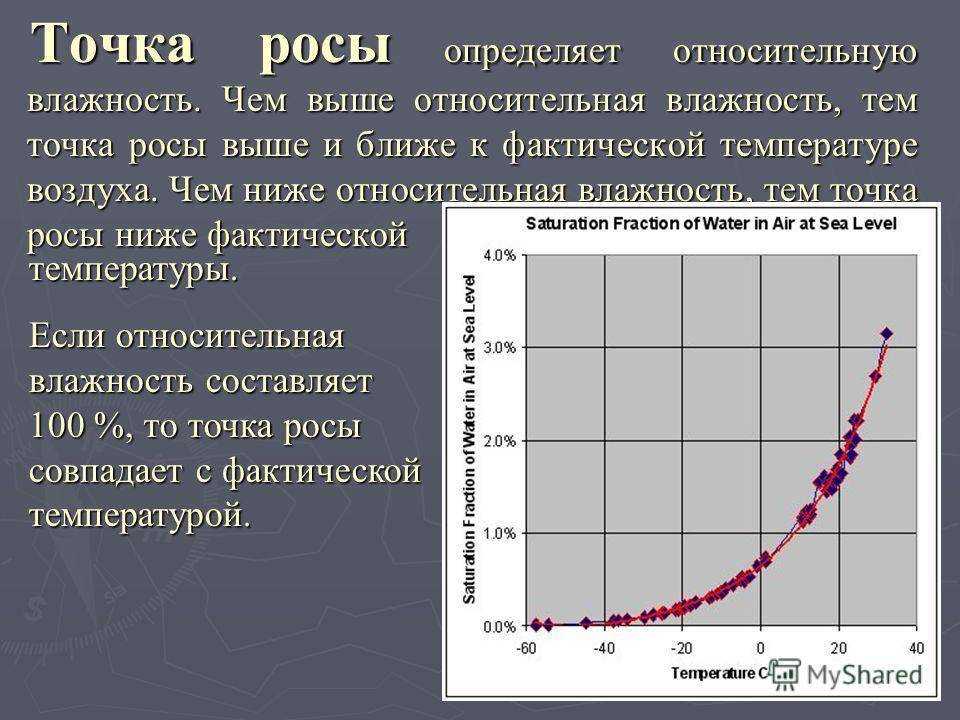 Точка росы определяет относительную влажность. Чем выше относительная влажность, тем точка росы выше и ближе к фактической температуре воздуха. Чем ниже относительная влажность, тем точка росы ниже фактической температуры.

Если относительная влажность составляет 100 %, то точка росы совпадает с фактической температурой.

Saturation Fraction of Water in Air at Sea Level

Saturation Fraction of Water in Air at Sea Level

4.0%
3.0%
2.0%
1.0%
0.0%

-60 -40 -20 0 20 40

Temperature C

MyShared